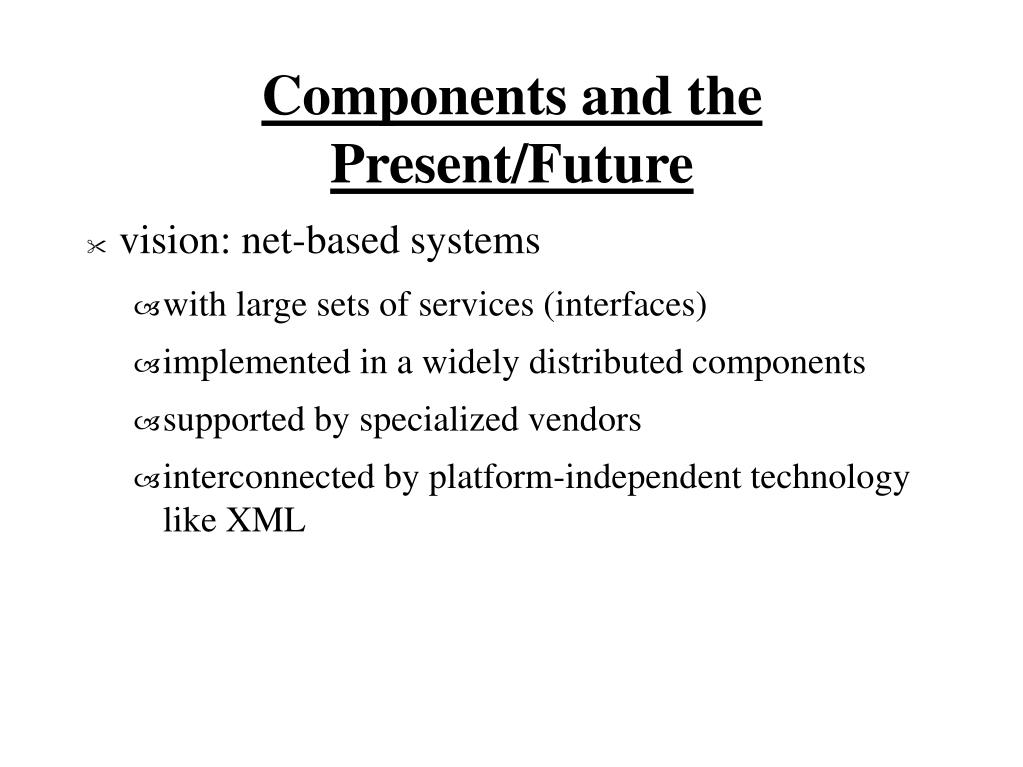 Components and the Present/Future

vision: net-based systems

with large sets of services (interfaces)

implemented in a widely distributed components

supported by specialized vendors

interconnected by platform-independent technology like XML